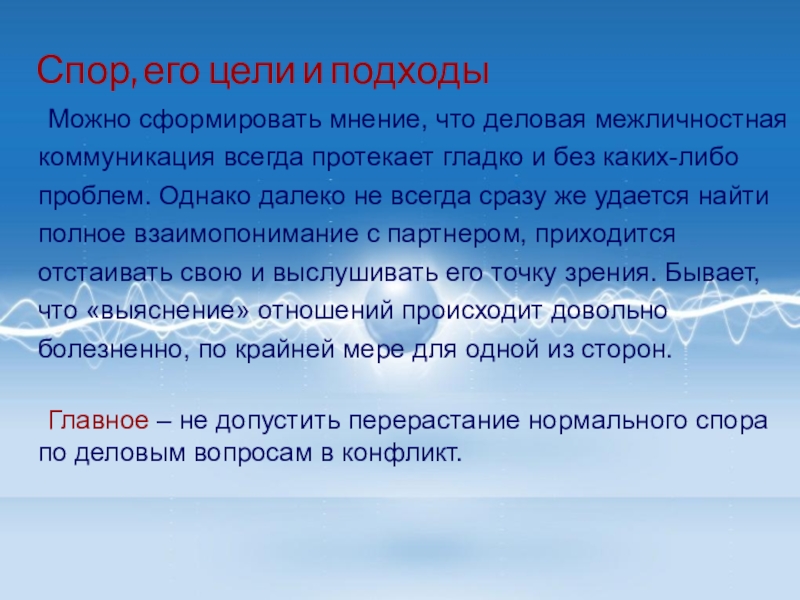 Спор, его цели и подходы

Можно сформировать мнение, что деловая межличностная коммуникация всегда протекает гладко и без каких-либо проблем. Однако далеко не всегда сразу же удается найти полное взаимопонимание с партнером, приходится отстаивать свою и выслушивать его точку зрения. Бывает, что «выяснение» отношений происходит довольно болезненно, по крайней мере для одной из сторон.

Главное – не допустить перерастание нормального спора по деловым вопросам в конфликт.